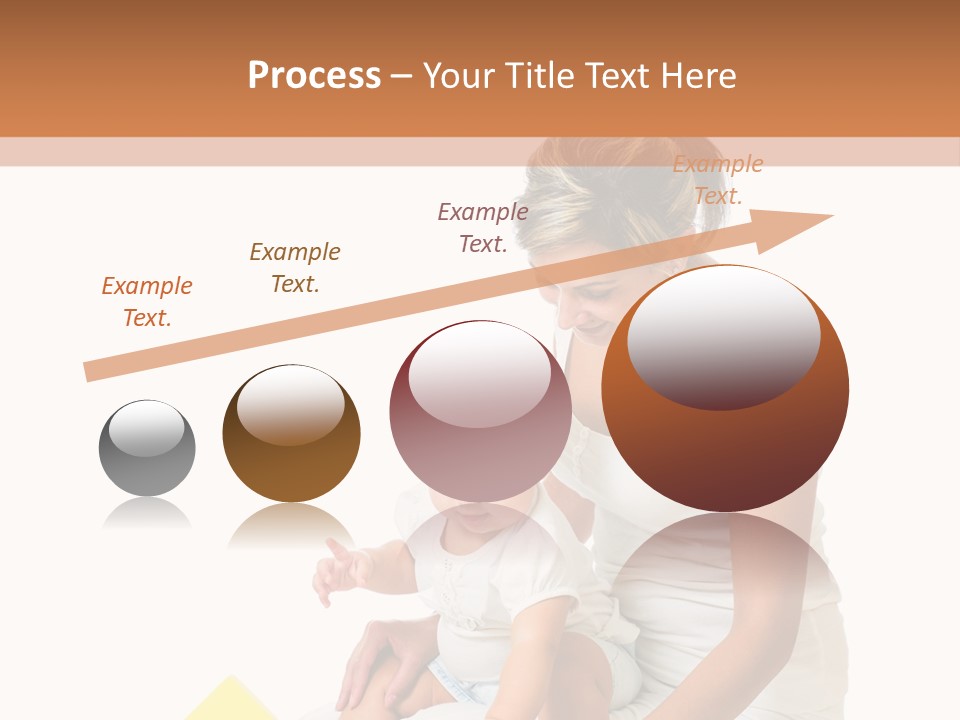 Process – Your Title Text Here

Example Text.

Example Text.

Example Text.

Example Text.